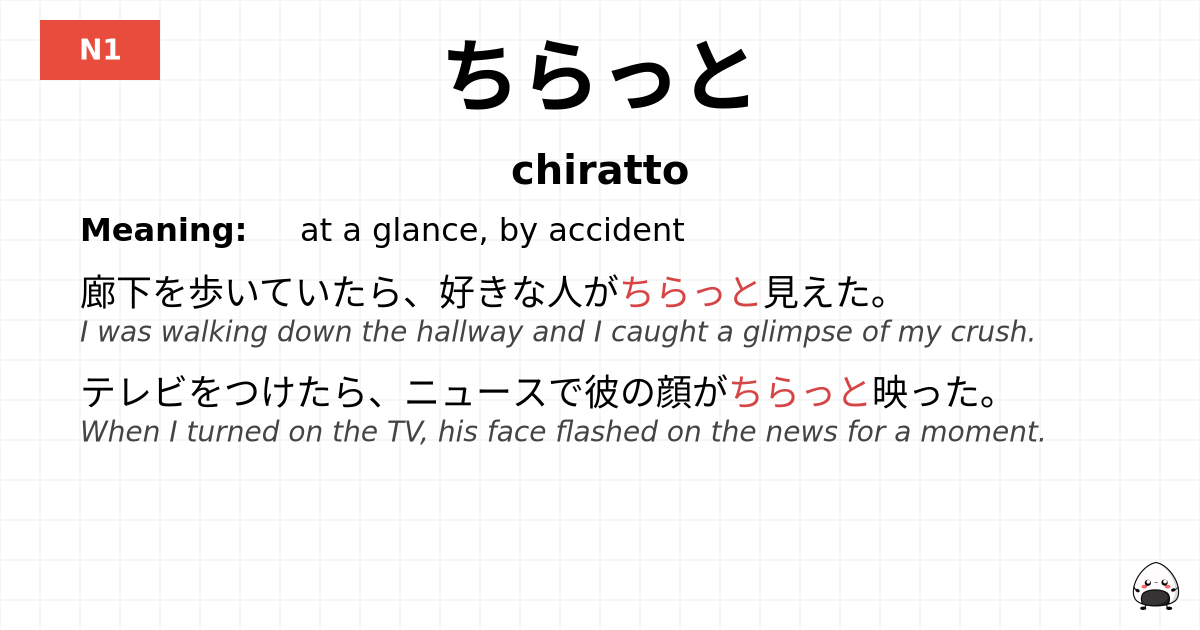 N1

ちらっと

chiratto

Meaning: at a glance, by accident

廊下を歩いていたら、好きな人がちらっと見えた。
I was walking down the hallway and I caught a glimpse of my crush.

テレビをつけたら、ニュースで彼の顔がちらっと映った。
When I turned on the TV, his face flashed on the news for a moment.